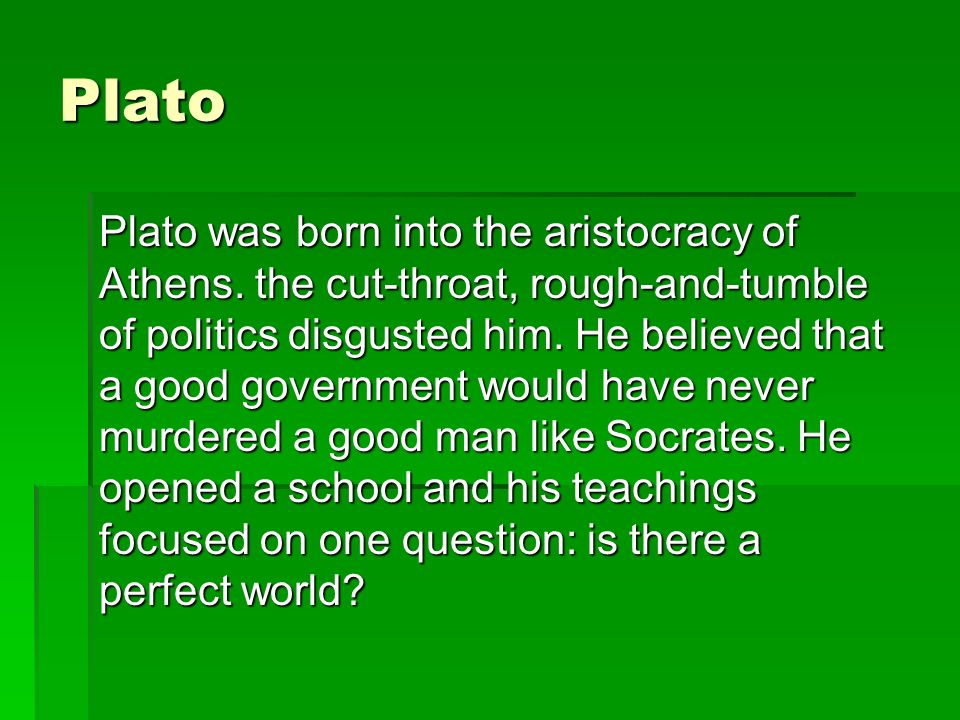 Plato

Plato was born into the aristocracy of Athens. the cut-throat, rough-and-tumble of politics disgusted him. He believed that a good government would have never murdered a good man like Socrates. He opened a school and his teachings focused on one question: is there a perfect world?